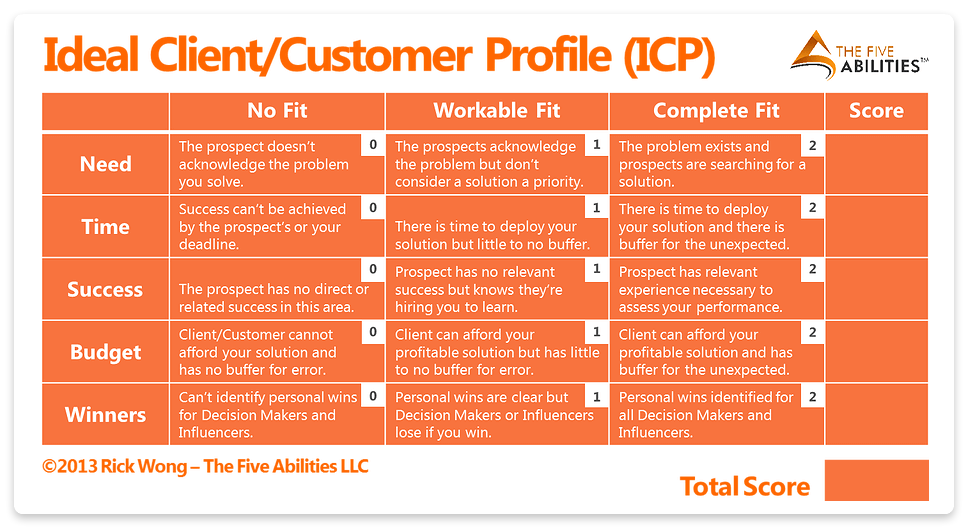 Ideal Client/Customer Profile (ICP)

THE FIVE ABILITIES™

|  | No Fit | Workable Fit | Complete Fit | Score |
|---|---|---|---|---|
| Need | The prospect doesn't acknowledge the problem you solve. 0 | The prospects acknowledge the problem but don't consider a solution a priority. 1 | The problem exists and prospects are searching for a solution. 2 |  |
| Time | Success can't be achieved by the prospect's or your deadline. 0 | There is time to deploy your solution but little to no buffer. 1 | There is time to deploy your solution and there is buffer for the unexpected. 2 |  |
| Success | The prospect has no direct or related success in this area. 0 | Prospect has no relevant success but knows they're hiring you to learn. 1 | Prospect has relevant experience necessary to assess your performance. 2 |  |
| Budget | Client/Customer cannot afford your solution and has no buffer for error. 0 | Client can afford your profitable solution but has little to no buffer for error. 1 | Client can afford your profitable solution and has buffer for the unexpected. 2 |  |
| Winners | Can't identify personal wins for Decision Makers and Influencers. 0 | Personal wins are clear but Decision Makers or Influencers lose if you win. 1 | Personal wins identified for all Decision Makers and Influencers. 2 |  |

©2013 Rick Wong – The Five Abilities LLC

Total Score